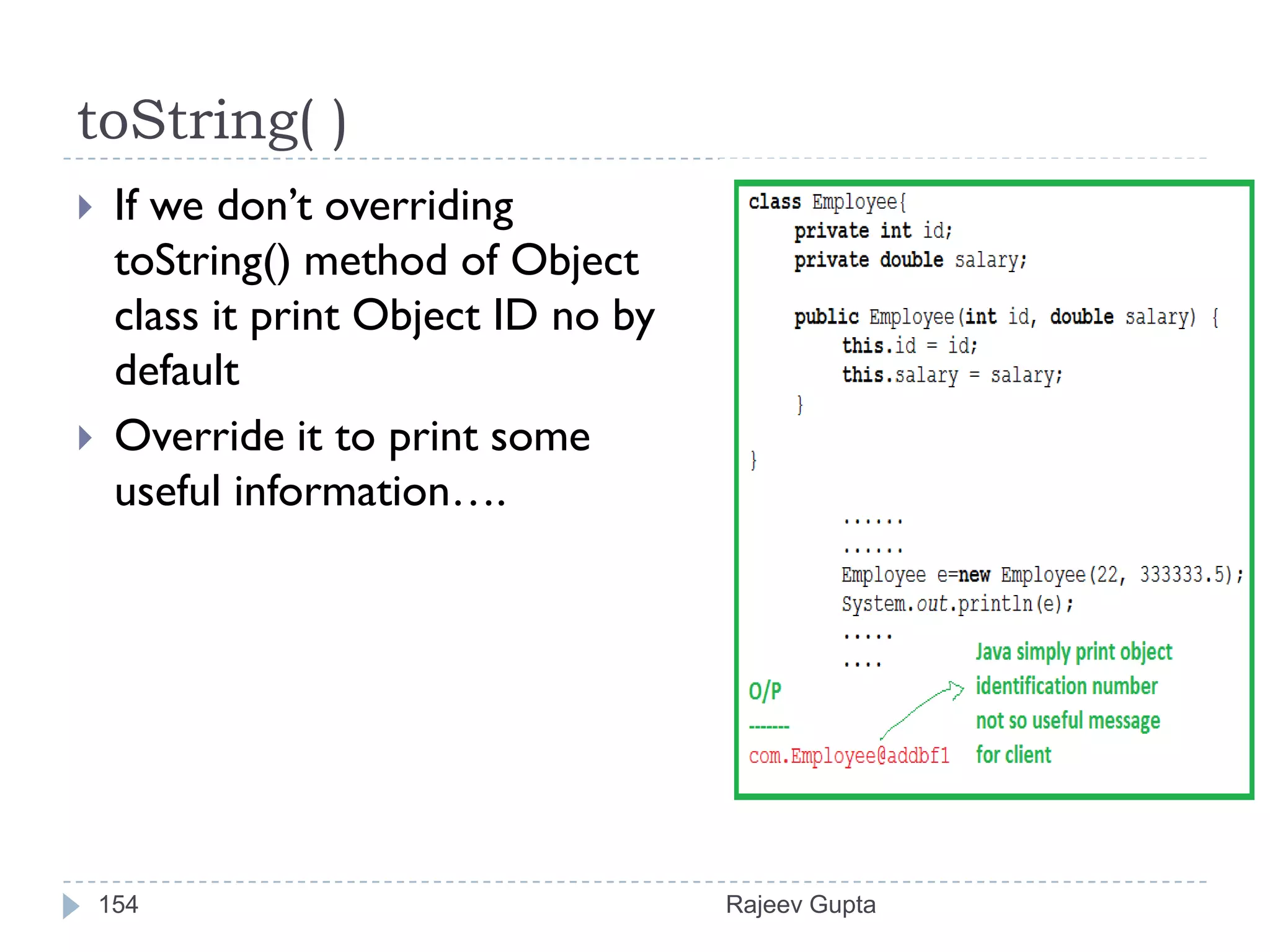 toString( )

If we don't overriding toString() method of Object class it print Object ID no by default

Override it to print some useful information….

class Employee{
    private int id;
    private double salary;

    public Employee(int id, double salary) {
        this.id = id;
        this.salary = salary;
    }

}

        ......
        ......
        Employee e=new Employee(22, 333333.5);
        System.out.println(e);
        .....
        ....

O/P
-------
com.Employee@addbf1

Java simply print object identification number not so useful message for client

154

Rajeev Gupta